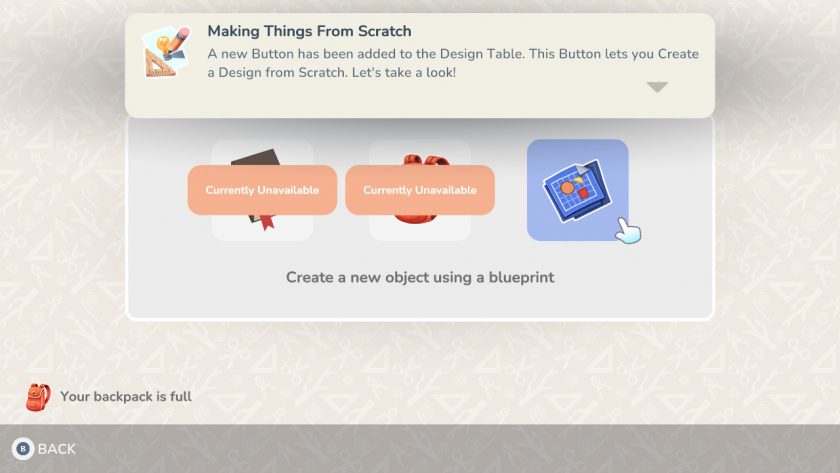 Making Things From Scratch

A new Button has been added to the Design Table. This Button lets you Create a Design from Scratch. Let's take a look!

Currently Unavailable

Currently Unavailable

Create a new object using a blueprint

Your backpack is full

B BACK